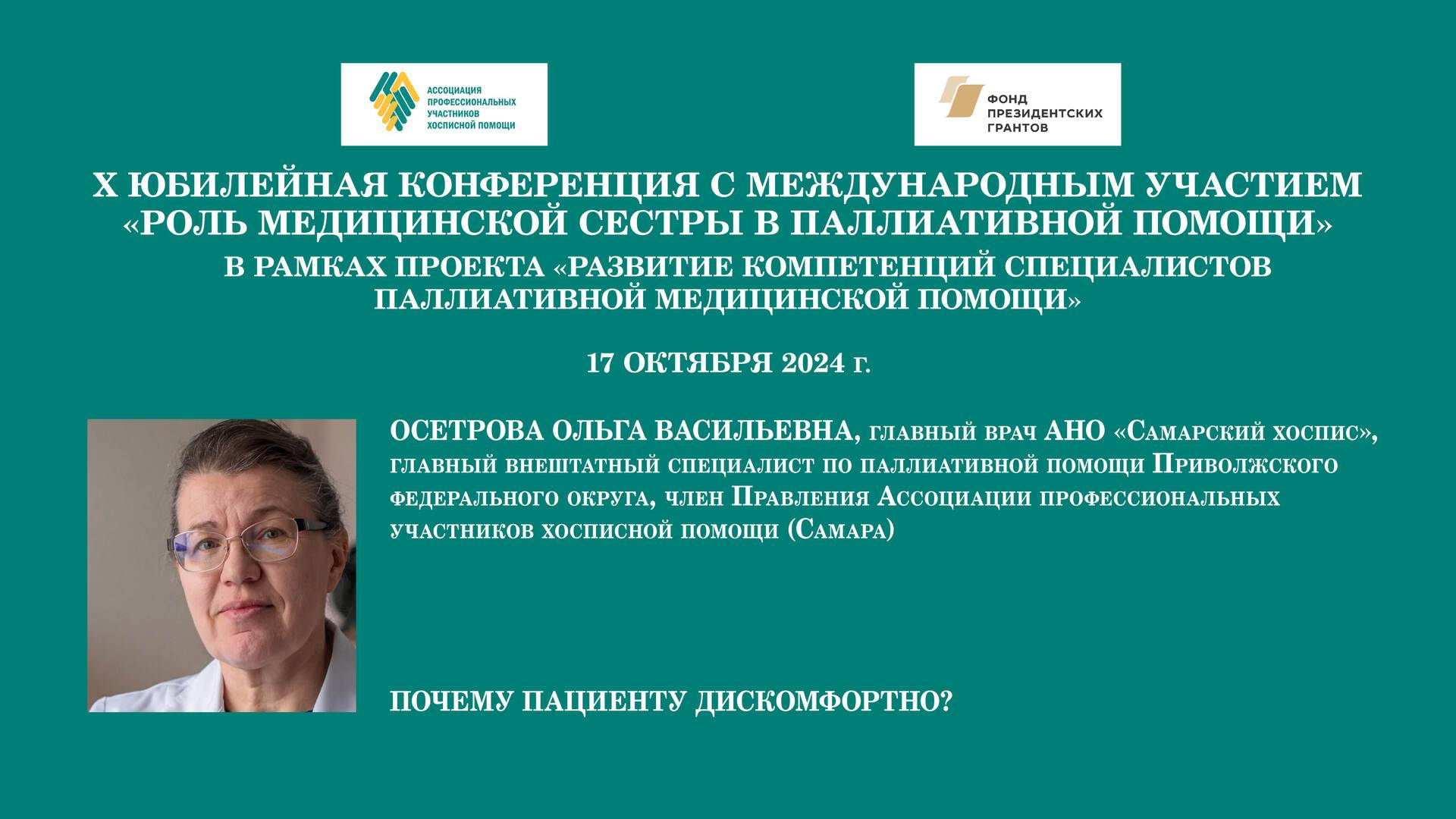 АССОЦИАЦИЯ ПРОФЕССИОНАЛЬНЫХ УЧАСТНИКОВ ХОСПИСНОЙ ПОМОЩИ

ФОНД ПРЕЗИДЕНТСКИХ ГРАНТОВ

X ЮБИЛЕЙНАЯ КОНФЕРЕНЦИЯ С МЕЖДУНАРОДНЫМ УЧАСТИЕМ «РОЛЬ МЕДИЦИНСКОЙ СЕСТРЫ В ПАЛЛИАТИВНОЙ ПОМОЩИ»
В РАМКАХ ПРОЕКТА «РАЗВИТИЕ КОМПЕТЕНЦИЙ СПЕЦИАЛИСТОВ ПАЛЛИАТИВНОЙ МЕДИЦИНСКОЙ ПОМОЩИ»

17 ОКТЯБРЯ 2024 г.

ОСЕТРОВА ОЛЬГА ВАСИЛЬЕВНА, главный врач АНО «Самарский хоспис», главный внештатный специалист по паллиативной помощи Приволжского федерального округа, член Правления Ассоциации профессиональных участников хосписной помощи (Самара)

ПОЧЕМУ ПАЦИЕНТУ ДИСКОМФОРТНО?